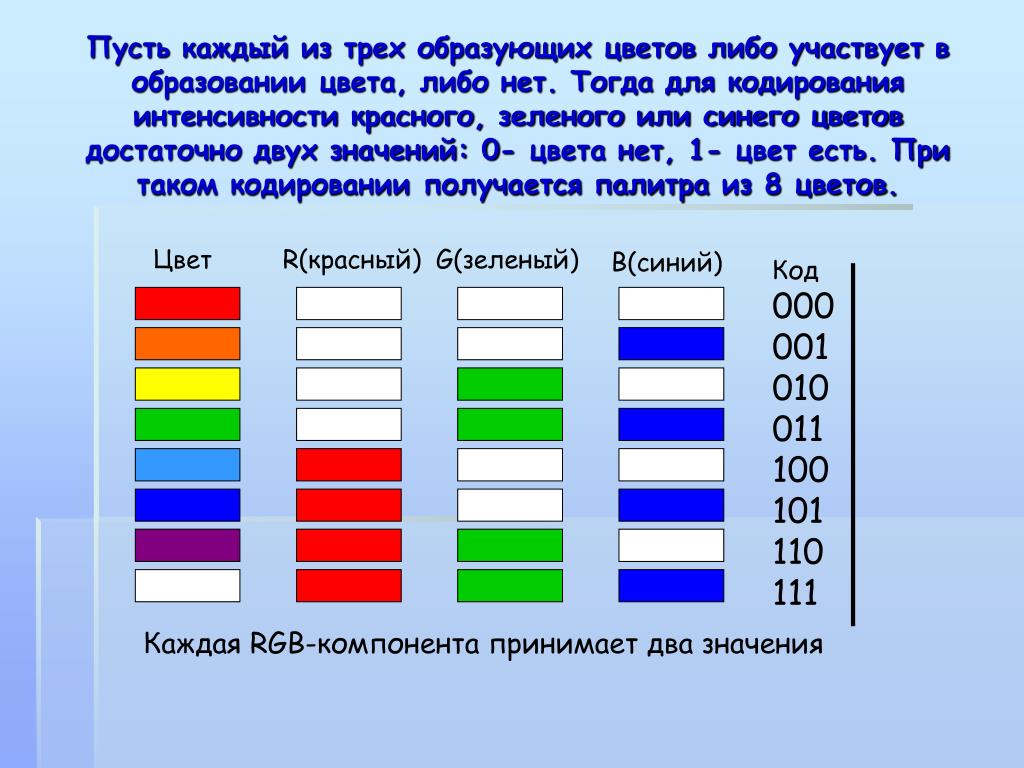 Пусть каждый из трех образующих цветов либо участвует в образовании цвета, либо нет. Тогда для кодирования интенсивности красного, зеленого или синего цветов достаточно двух значений: 0- цвета нет, 1- цвет есть. При таком кодировании получается палитра из 8 цветов.

Цвет R(красный) G(зеленый) B(синий) Код

000
001
010
011
100
101
110
111

Каждая RGB-компонента принимает два значения